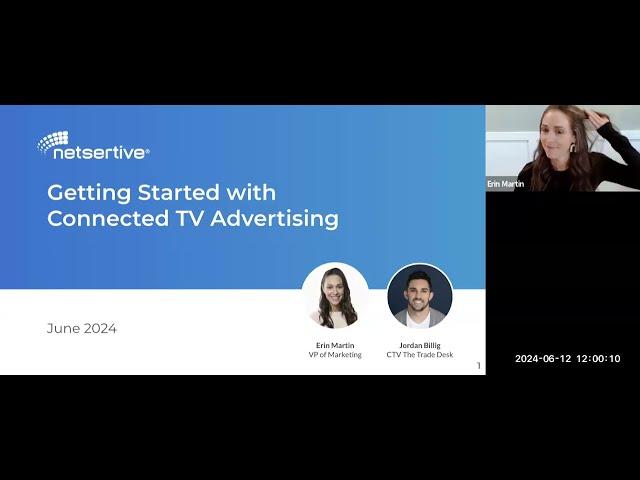 netsertive®

Getting Started with Connected TV Advertising

June 2024

Erin Martin
VP of Marketing

Jordan Billig
CTV The Trade Desk

1

Erin Martin

2024-06-12 12:00:10